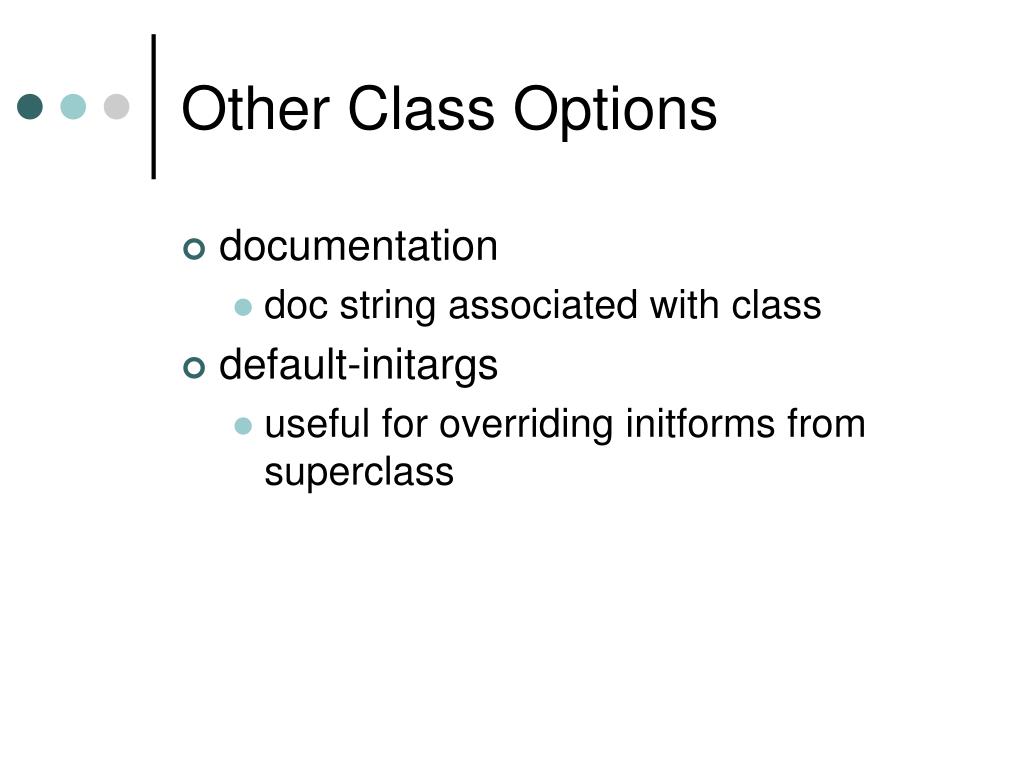 Other Class Options

documentation

doc string associated with class

default-initargs

useful for overriding initforms from superclass